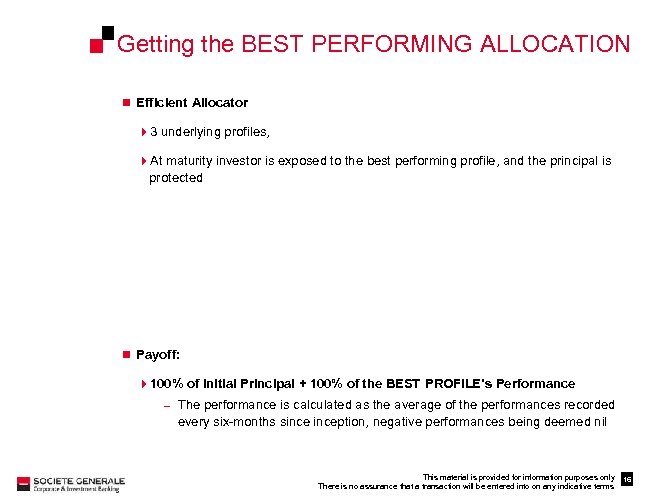 Getting the BEST PERFORMING ALLOCATION

Efficient Allocator

3 underlying profiles,

At maturity investor is exposed to the best performing profile, and the principal is protected

Payoff:

100% of Initial Principal + 100% of the BEST PROFILE's Performance

– The performance is calculated as the average of the performances recorded every six-months since inception, negative performances being deemed nil

SOCIETE GENERALE
Corporate & Investment Banking

This material is provided for information purposes only
There is no assurance that a transaction will be entered into on any indicative terms

16